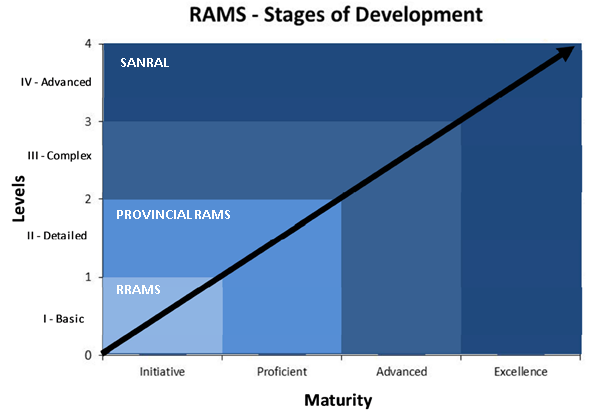 RAMS - Stages of Development

Levels

4
IV - Advanced
3
III - Complex
2
II - Detailed
1
I - Basic
0

SANRAL
PROVINCIAL RAMS
RRAMS

Initiative
Proficient
Advanced
Excellence

Maturity